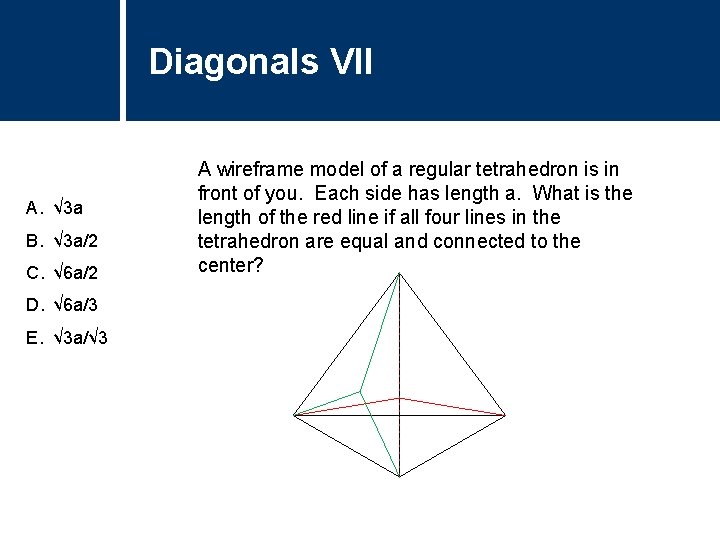 Diagonals VII

A wireframe model of a regular tetrahedron is in front of you. Each side has length a. What is the length of the red line if all four lines in the tetrahedron are equal and connected to the center?

A. $\sqrt{3}a$
B. $\sqrt{3}a/2$
C. $\sqrt{6}a/2$
D. $\sqrt{6}a/3$
E. $\sqrt{3}a/\sqrt{3}$